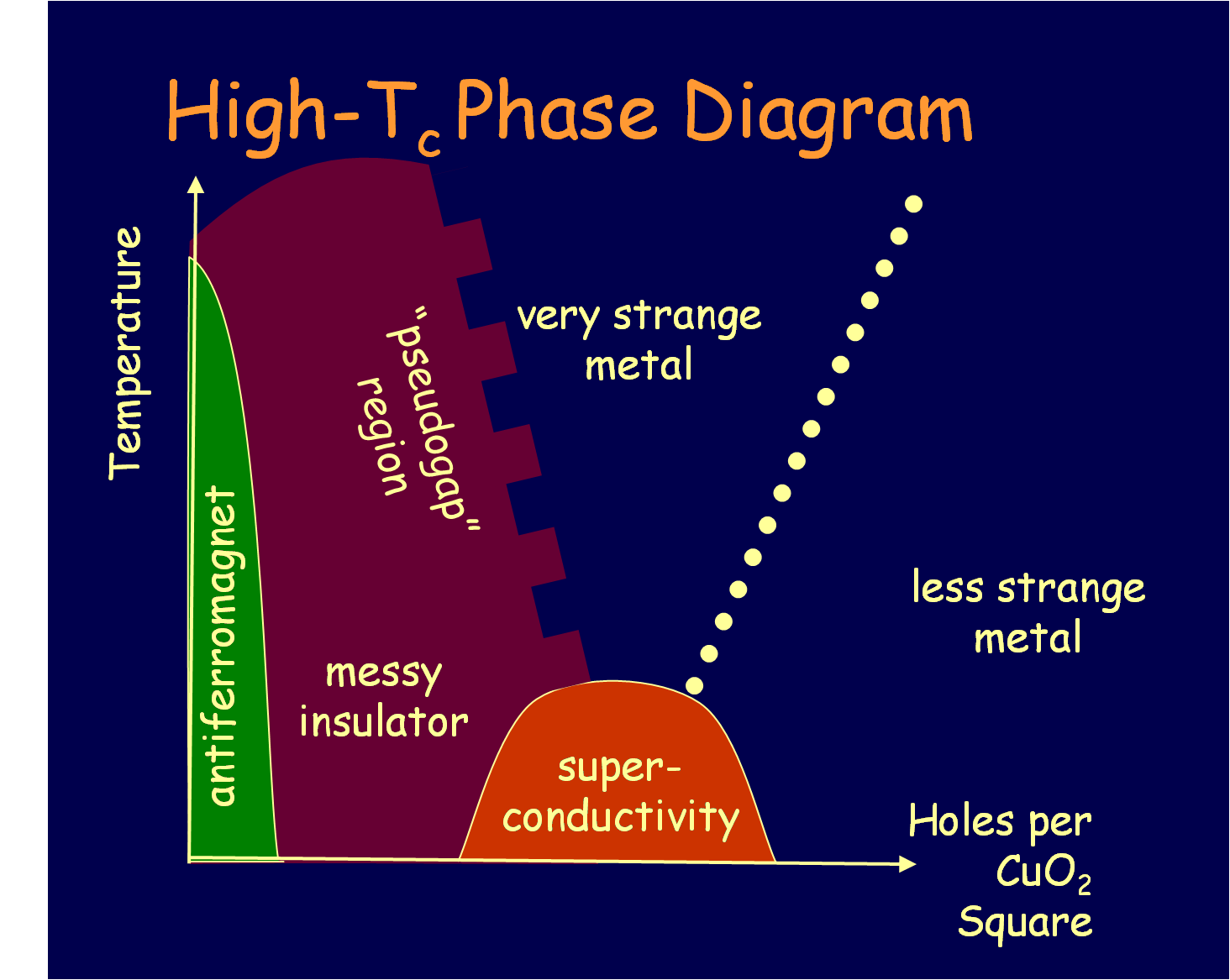 High-$T_c$ Phase Diagram

Temperature

antiferromagnet

"pseudogap" region

very strange metal

messy insulator

super-conductivity

less strange metal

Holes per $CuO_2$ Square